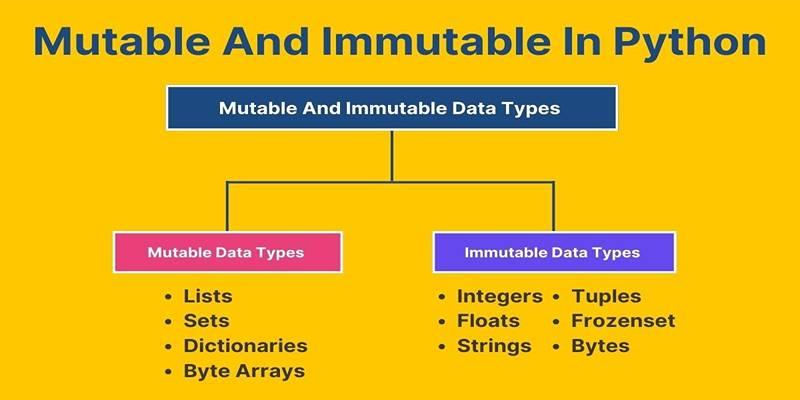 Mutable And Immutable In Python

Mutable And Immutable Data Types

Mutable Data Types

• Lists
• Sets
• Dictionaries
• Byte Arrays

Immutable Data Types

• Integers
• Floats
• Strings

• Tuples
• Frozenset
• Bytes